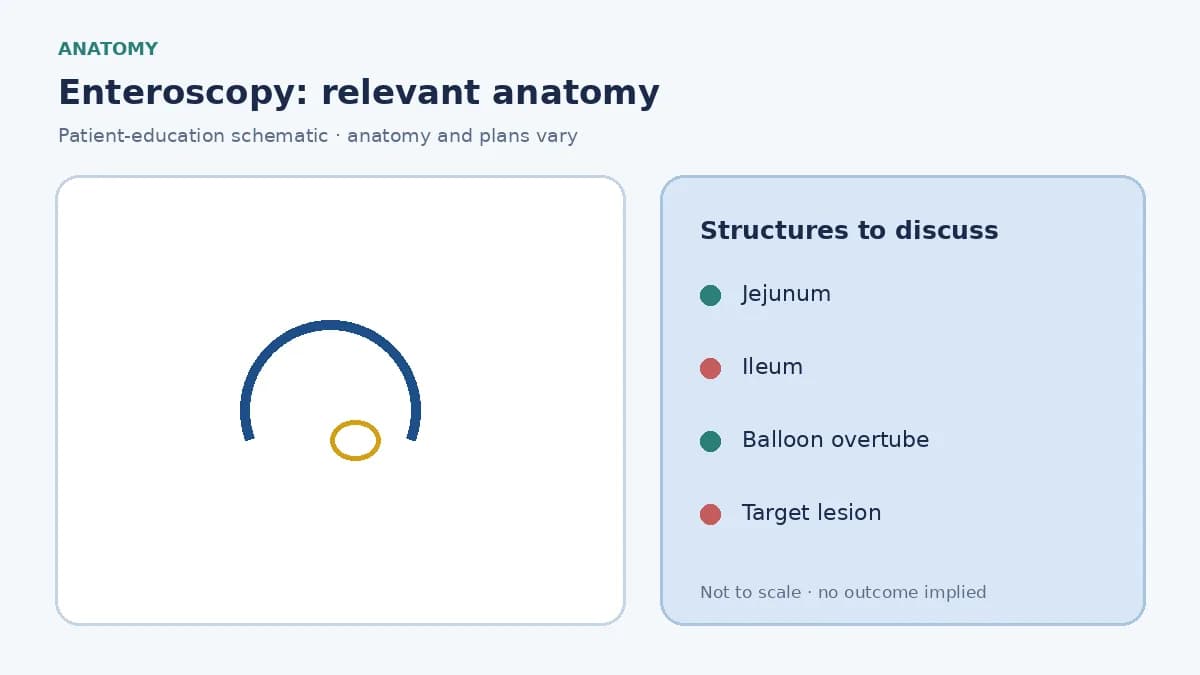 ANATOMY

Enteroscopy: relevant anatomy

Patient-education schematic · anatomy and plans vary

Structures to discuss

Jejunum

Ileum

Balloon overtube

Target lesion

Not to scale · no outcome implied